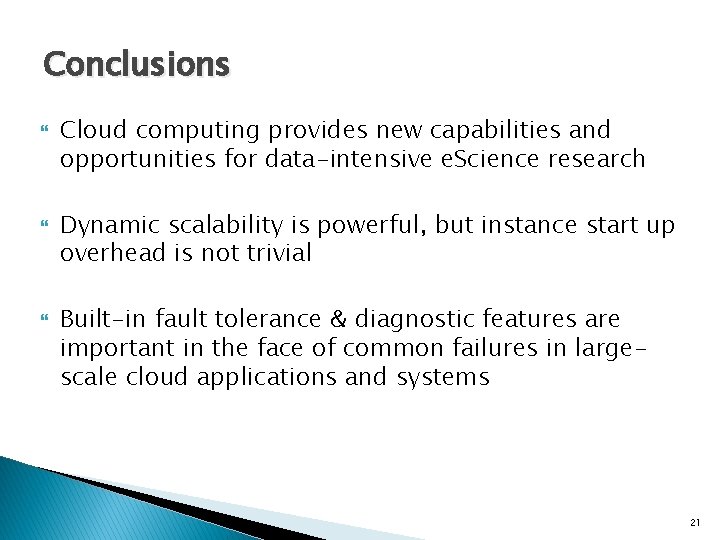 Conclusions

Cloud computing provides new capabilities and opportunities for data-intensive eScience research

Dynamic scalability is powerful, but instance start up overhead is not trivial

Built-in fault tolerance & diagnostic features are important in the face of common failures in large-scale cloud applications and systems

21